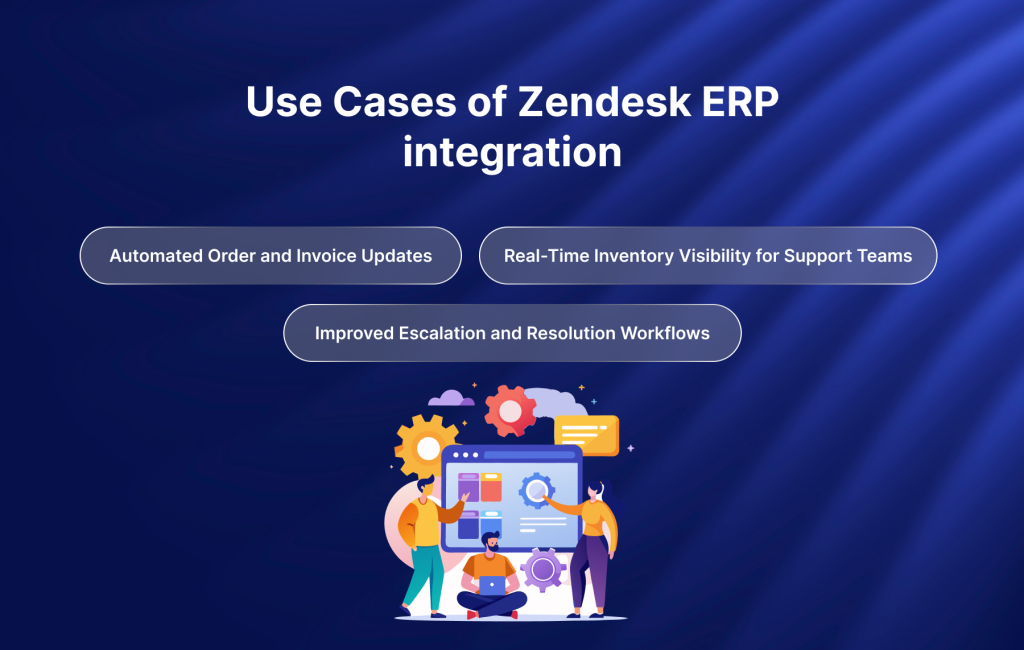 Use Cases of Zendesk ERP integration

Automated Order and Invoice Updates

Real-Time Inventory Visibility for Support Teams

Improved Escalation and Resolution Workflows